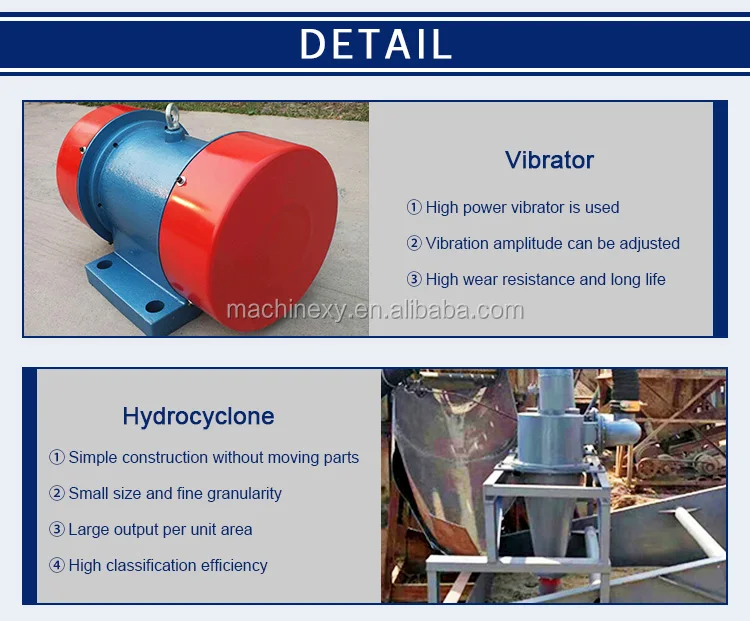 DETAIL

Vibrator

① High power vibrator is used

② Vibration amplitude can be adjusted

③ High wear resistance and long life

machinexy.en.alibaba.com

Hydrocyclone

① Simple construction without moving parts

② Small size and fine granularity

③ Large output per unit area

④ High classification efficiency